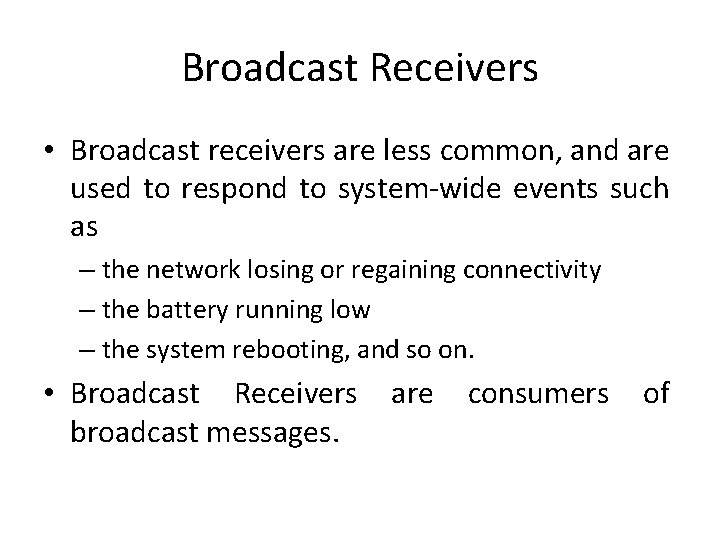 Broadcast Receivers

• Broadcast receivers are less common, and are used to respond to system-wide events such as

– the network losing or regaining connectivity

– the battery running low

– the system rebooting, and so on.

• Broadcast Receivers are consumers of broadcast messages.